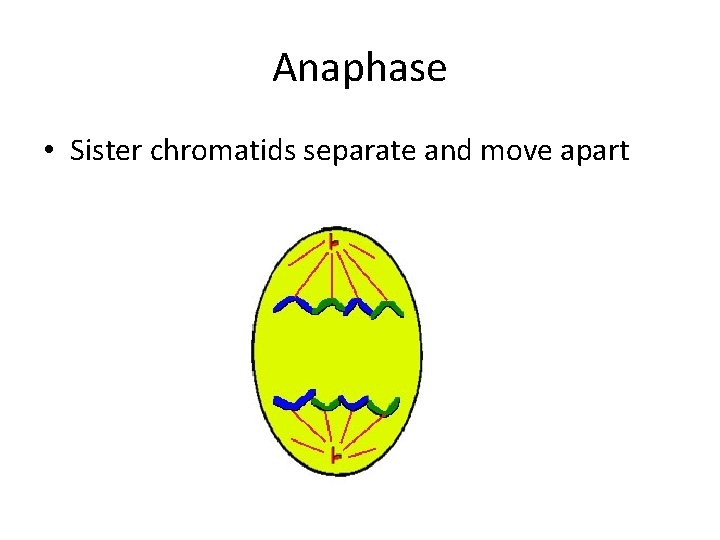 Anaphase

• Sister chromatids separate and move apart